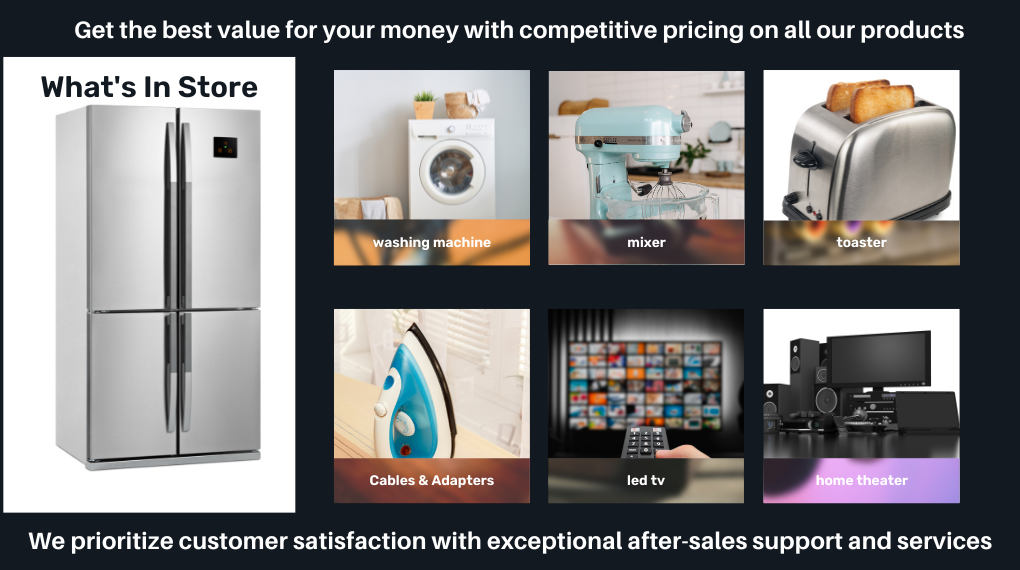 Get the best value for your money with competitive pricing on all our products

What's In Store

washing machine

mixer

toaster

Cables & Adapters

led tv

home theater

We prioritize customer satisfaction with exceptional after-sales support and services